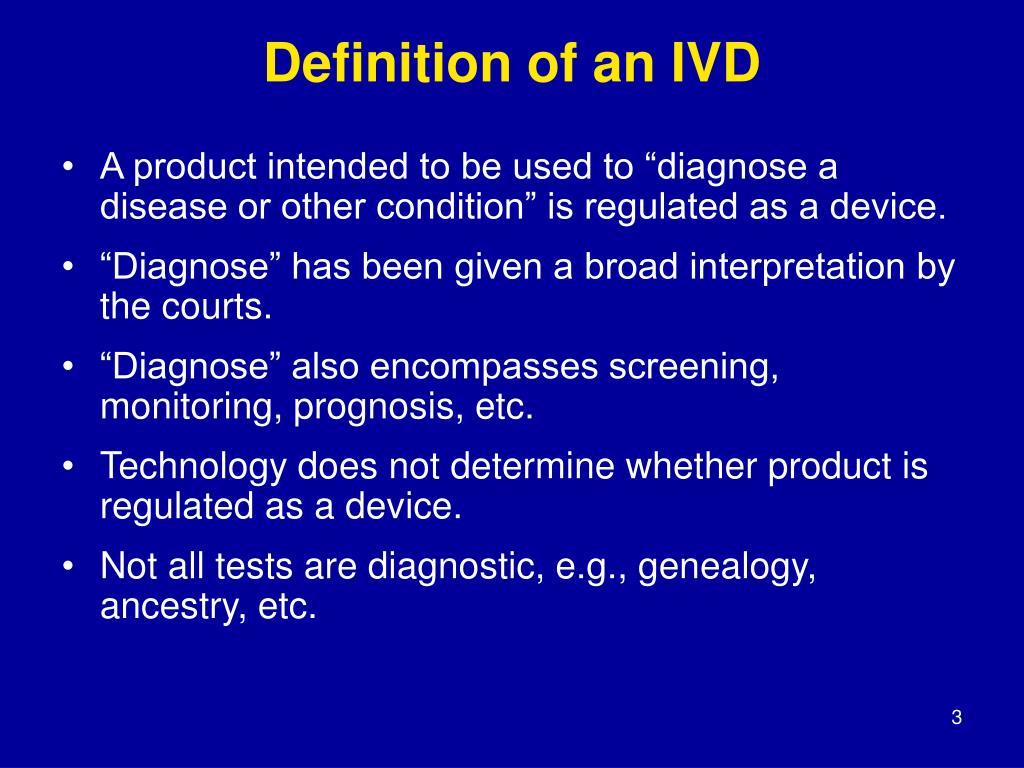 Definition of an IVD

• A product intended to be used to “diagnose a disease or other condition” is regulated as a device.
• “Diagnose” has been given a broad interpretation by the courts.
• “Diagnose” also encompasses screening, monitoring, prognosis, etc.
• Technology does not determine whether product is regulated as a device.
• Not all tests are diagnostic, e.g., genealogy, ancestry, etc.

3